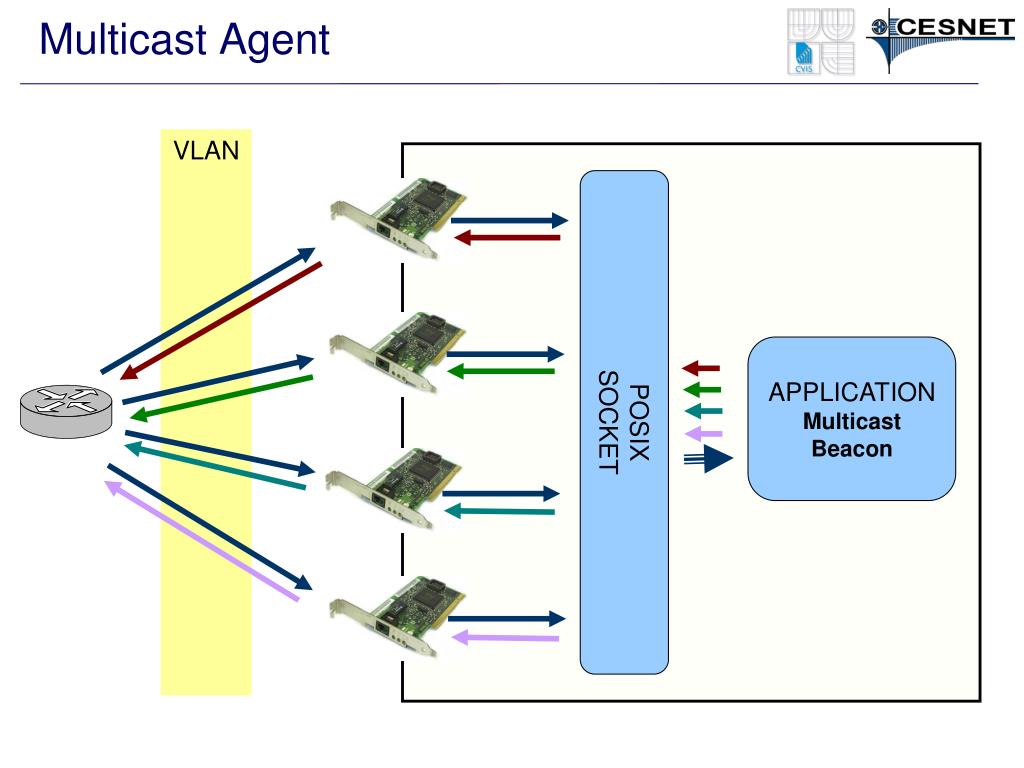 Multicast Agent

CVIS

CESNET

VLAN

POSIX
SOCKET

APPLICATION
Multicast
Beacon